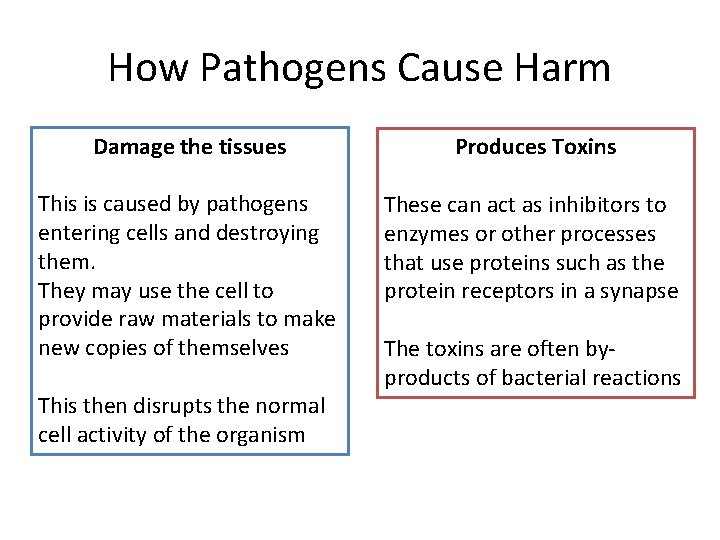 How Pathogens Cause Harm

Damage the tissues

This is caused by pathogens entering cells and destroying them.
They may use the cell to provide raw materials to make new copies of themselves

This then disrupts the normal cell activity of the organism

Produces Toxins

These can act as inhibitors to enzymes or other processes that use proteins such as the protein receptors in a synapse

The toxins are often by-products of bacterial reactions